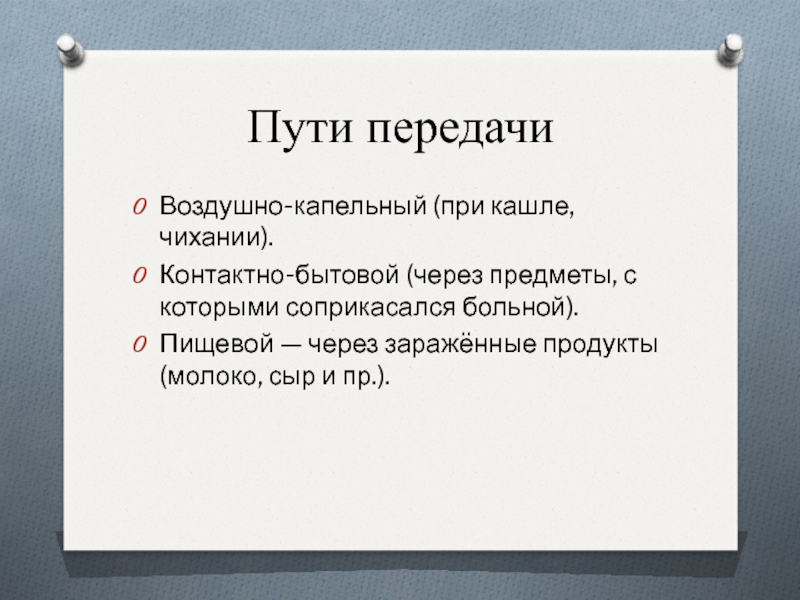 Пути передачи

Воздушно-капельный (при кашле, чихании).

Контактно-бытовой (через предметы, с которыми соприкасался больной).

Пищевой — через заражённые продукты (молоко, сыр и пр.).